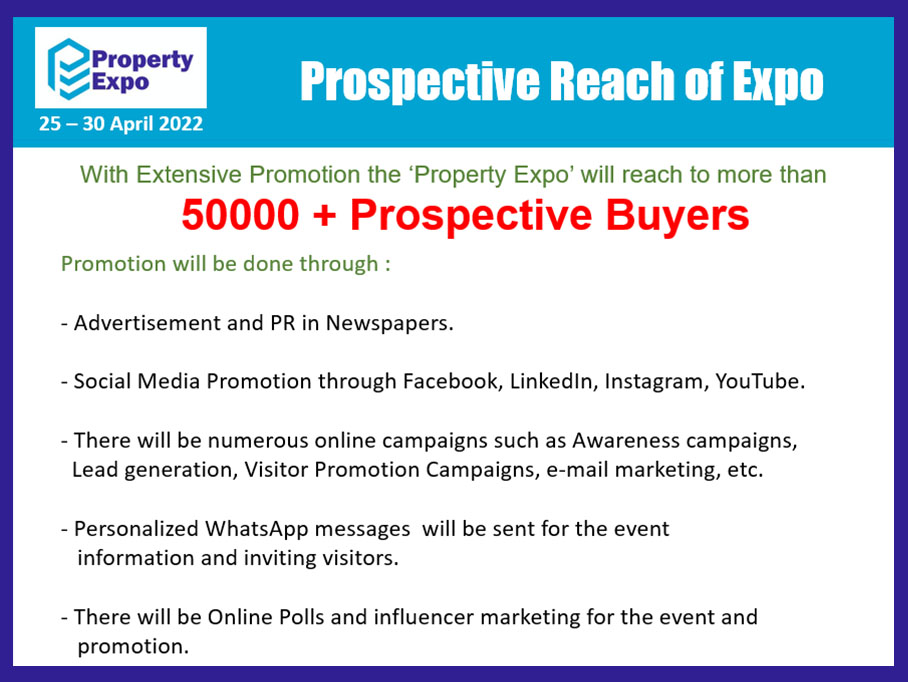 Property Expo

25 – 30 April 2022

Prospective Reach of Expo

With Extensive Promotion the 'Property Expo' will reach to more than

50000 + Prospective Buyers

Promotion will be done through :

- Advertisement and PR in Newspapers.

- Social Media Promotion through Facebook, LinkedIn, Instagram, YouTube.

- There will be numerous online campaigns such as Awareness campaigns, Lead generation, Visitor Promotion Campaigns, e-mail marketing, etc.

- Personalized WhatsApp messages will be sent for the event information and inviting visitors.

- There will be Online Polls and influencer marketing for the event and promotion.